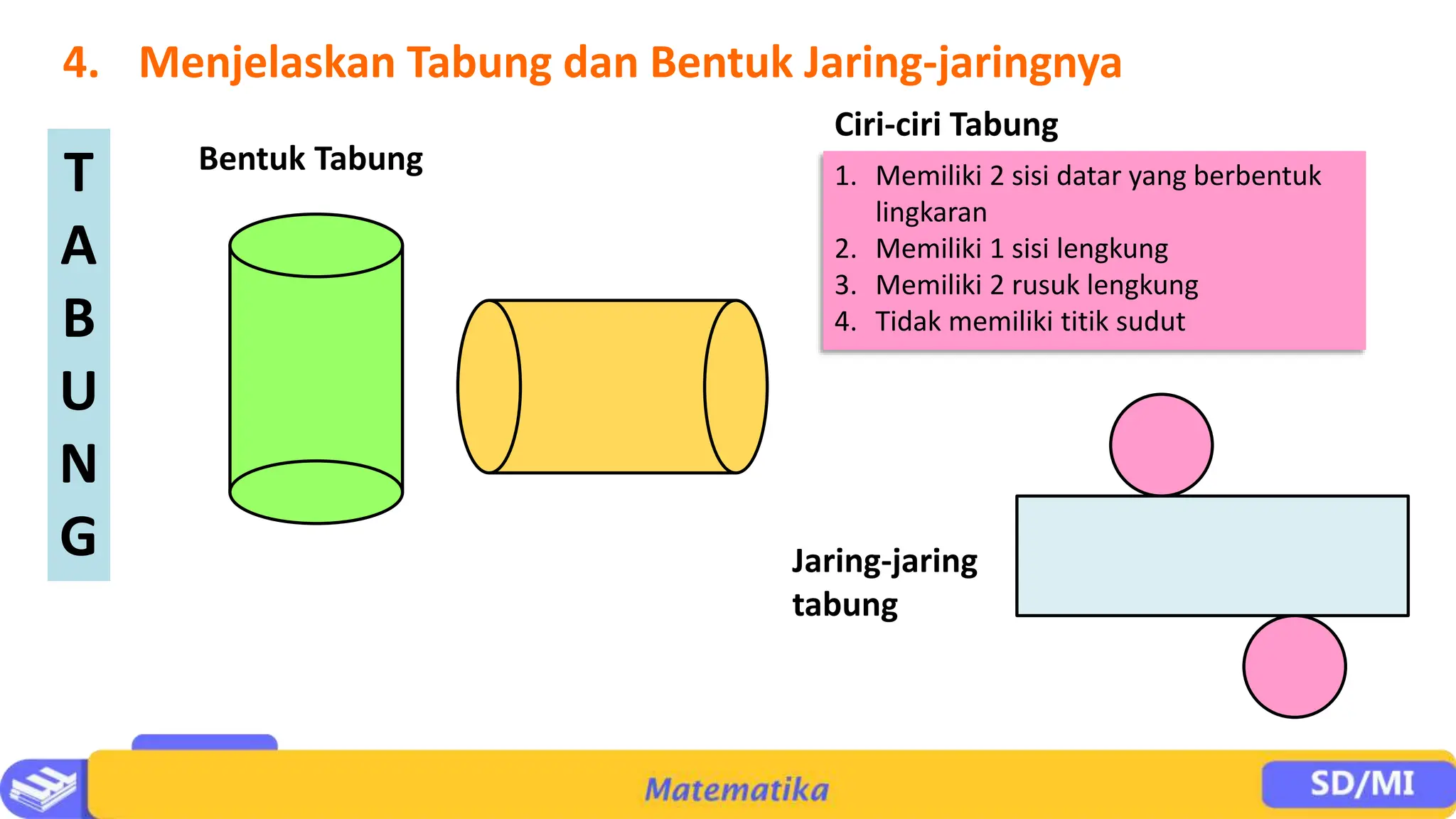 4. Menjelaskan Tabung dan Bentuk Jaring-jaringnya

T
A
B
U
N
G

Bentuk Tabung

Ciri-ciri Tabung

1. Memiliki 2 sisi datar yang berbentuk lingkaran
2. Memiliki 1 sisi lengkung
3. Memiliki 2 rusuk lengkung
4. Tidak memiliki titik sudut

Jaring-jaring tabung

Matematika

SD/MI